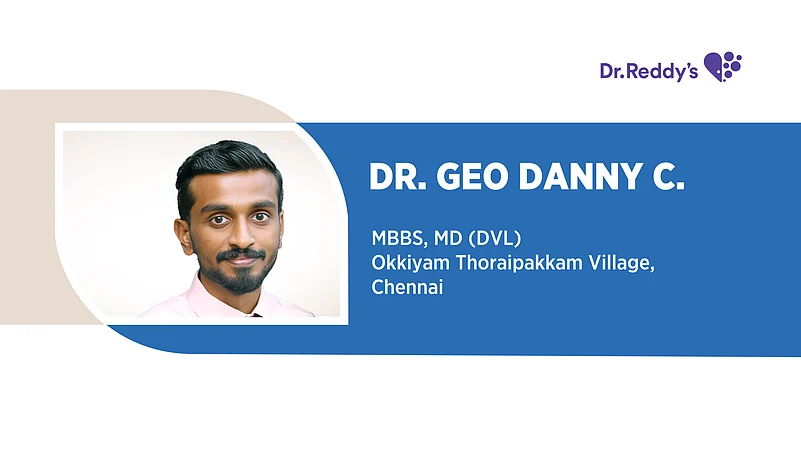 Dr.Reddy's

DR. GEO DANNY C.

MBBS, MD (DVL)
Okkiyam Thoraipakkam Village, Chennai